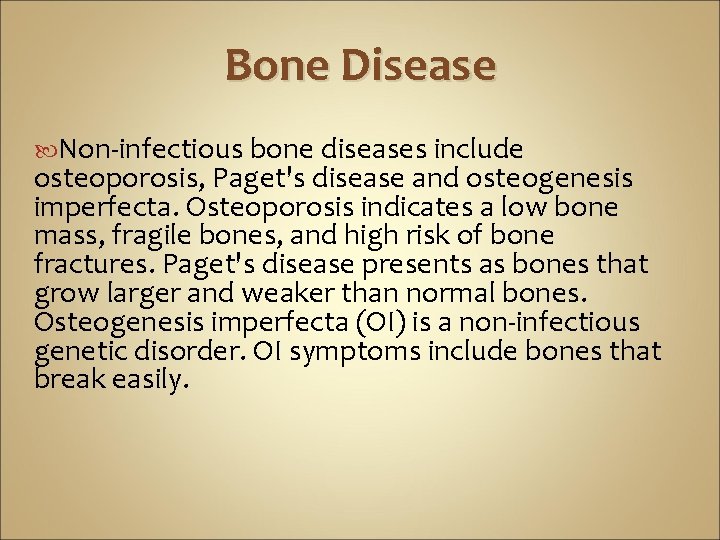 Bone Disease

Non-infectious bone diseases include osteoporosis, Paget's disease and osteogenesis imperfecta. Osteoporosis indicates a low bone mass, fragile bones, and high risk of bone fractures. Paget's disease presents as bones that grow larger and weaker than normal bones. Osteogenesis imperfecta (OI) is a non-infectious genetic disorder. OI symptoms include bones that break easily.